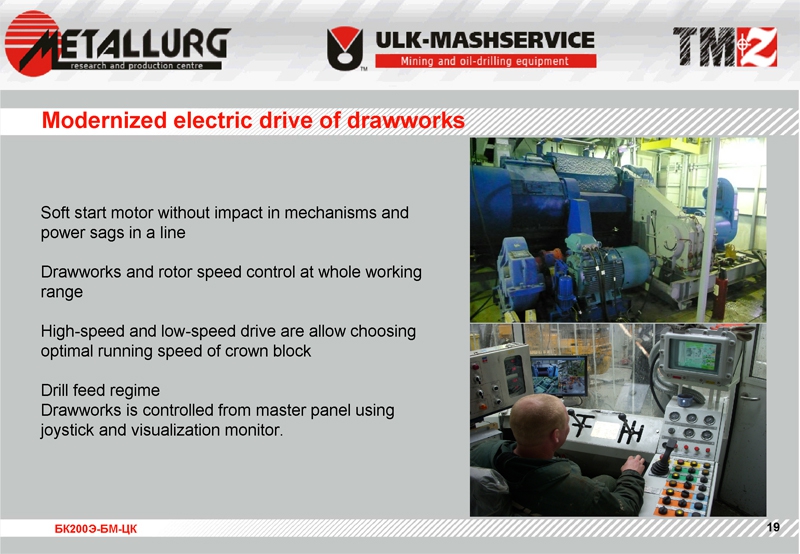 METALLURG
research and production centre

ULK-MASHSERVICE
Mining and oil-drilling equipment

TMZ

Modernized electric drive of drawworks

Soft start motor without impact in mechanisms and power sags in a line

Drawworks and rotor speed control at whole working range

High-speed and low-speed drive are allow choosing optimal running speed of crown block

Drill feed regime
Drawworks is controlled from master panel using joystick and visualization monitor.

БК200Э-БМ-ЦК

19